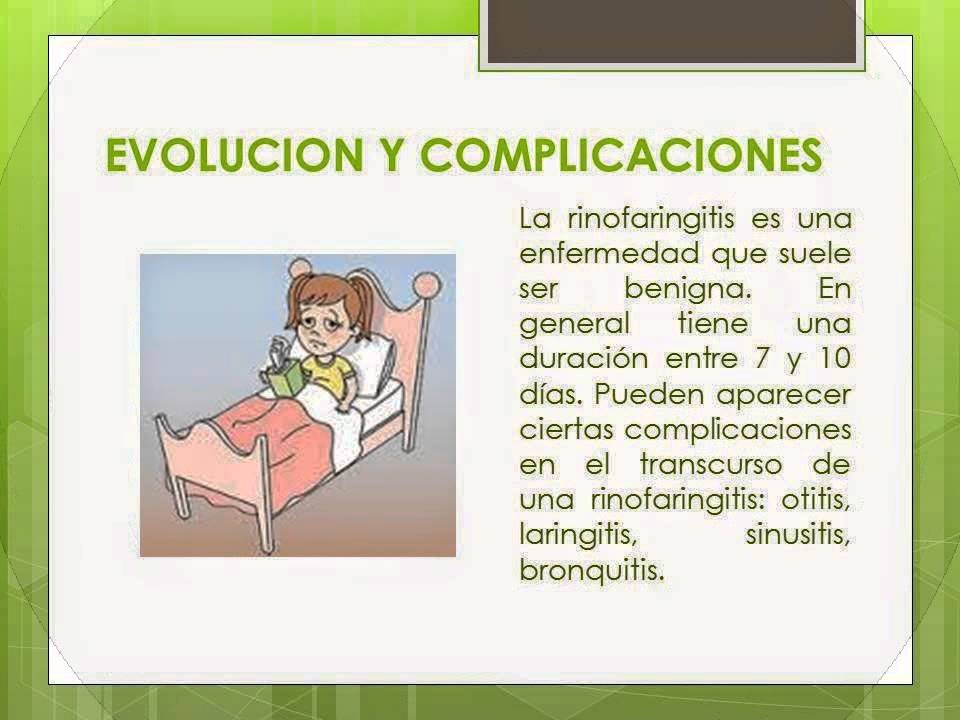 EVOLUCION Y COMPLICACIONES

La rinofaringitis es una enfermedad que suele ser benigna. En general tiene una duración entre 7 y 10 días. Pueden aparecer ciertas complicaciones en el transcurso de una rinofaringitis: otitis, laringitis, sinusitis, bronquitis.